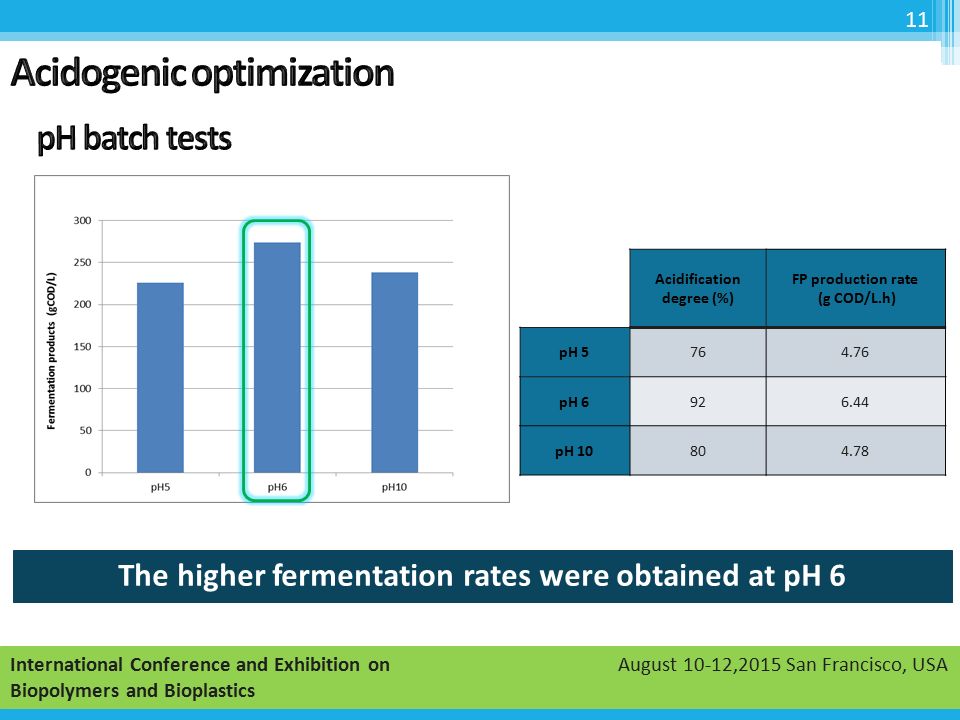 11

Acidogenic optimization

pH batch tests

Fermentation products (gCOD/L)

300
250
200
150
100
50
0

pH5
pH6
pH10

| | Acidification degree (%) | FP production rate (g COD/L.h) |
|---|---|---|
| pH 5 | 76 | 4.76 |
| pH 6 | 92 | 6.44 |
| pH 10 | 80 | 4.78 |

The higher fermentation rates were obtained at pH 6

International Conference and Exhibition on Biopolymers and Bioplastics

August 10-12,2015 San Francisco, USA